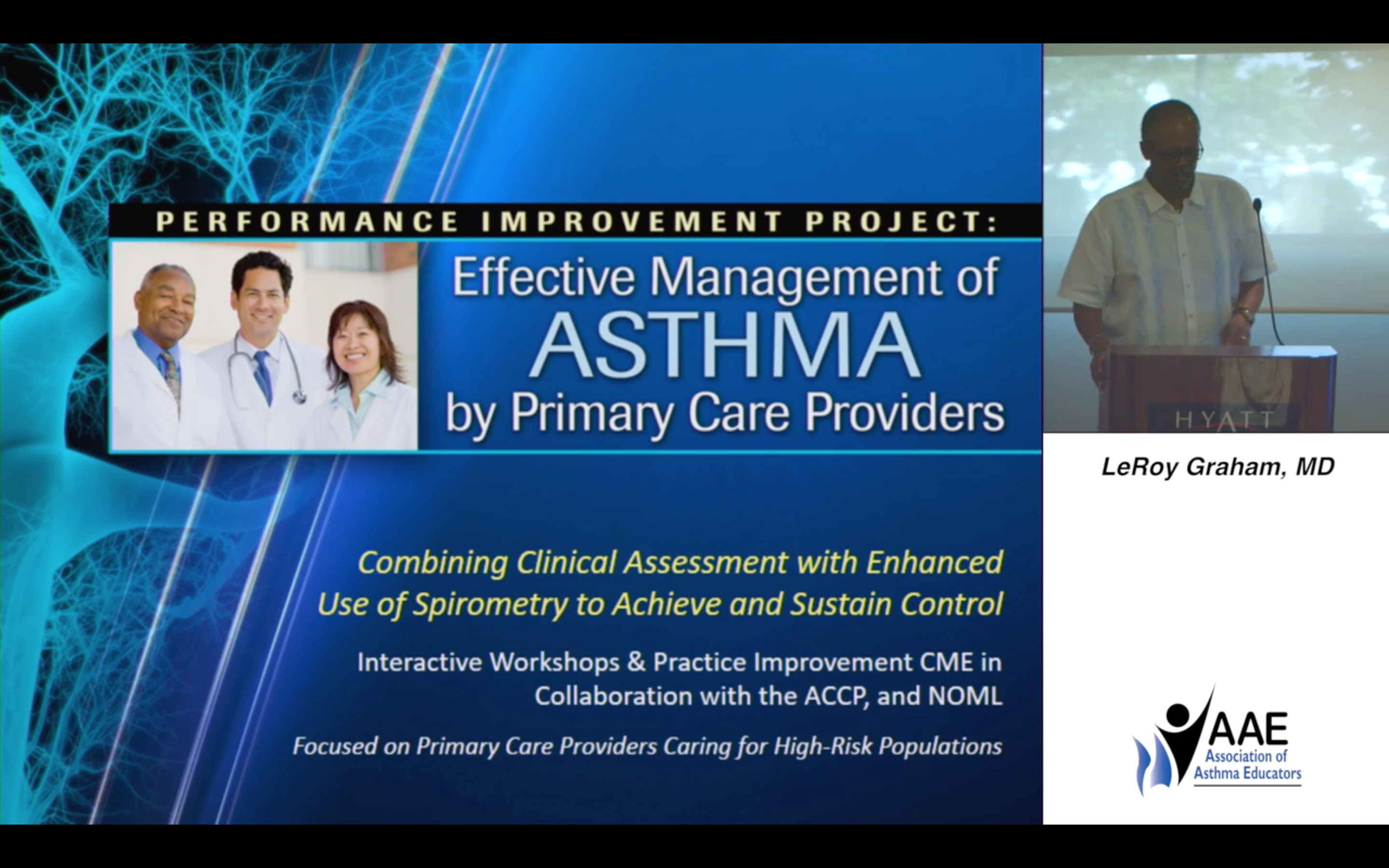 PERFORMANCE IMPROVEMENT PROJECT:

Effective Management of ASTHMA by Primary Care Providers

Combining Clinical Assessment with Enhanced Use of Spirometry to Achieve and Sustain Control

Interactive Workshops & Practice Improvement CME in Collaboration with the ACCP, and NOML

Focused on Primary Care Providers Caring for High-Risk Populations

HYATT

LeRoy Graham, MD

AAE
Association of Asthma Educators